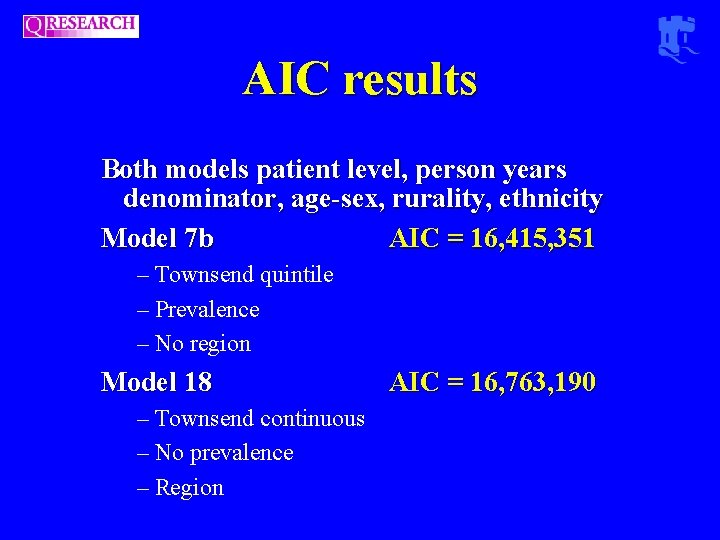 QRESEARCH

AIC results

Both models patient level, person years denominator, age-sex, rurality, ethnicity

Model 7b AIC = 16,415,351

– Townsend quintile

– Prevalence

– No region

Model 18 AIC = 16,763,190

– Townsend continuous

– No prevalence

– Region